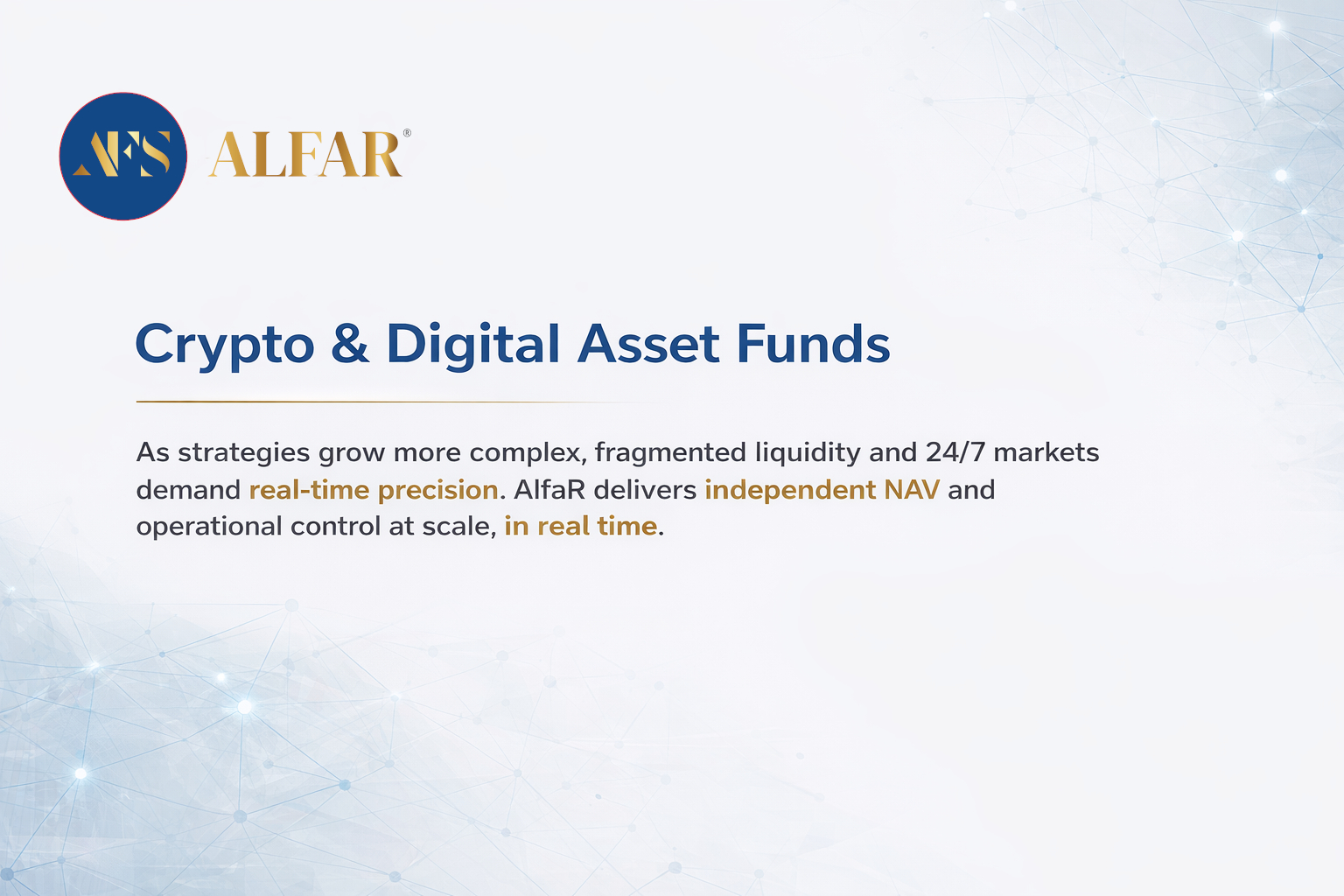 AFS ALFAR®

Crypto & Digital Asset Funds

As strategies grow more complex, fragmented liquidity and 24/7 markets demand real-time precision. AlfaR delivers independent NAV and operational control at scale, in real time.